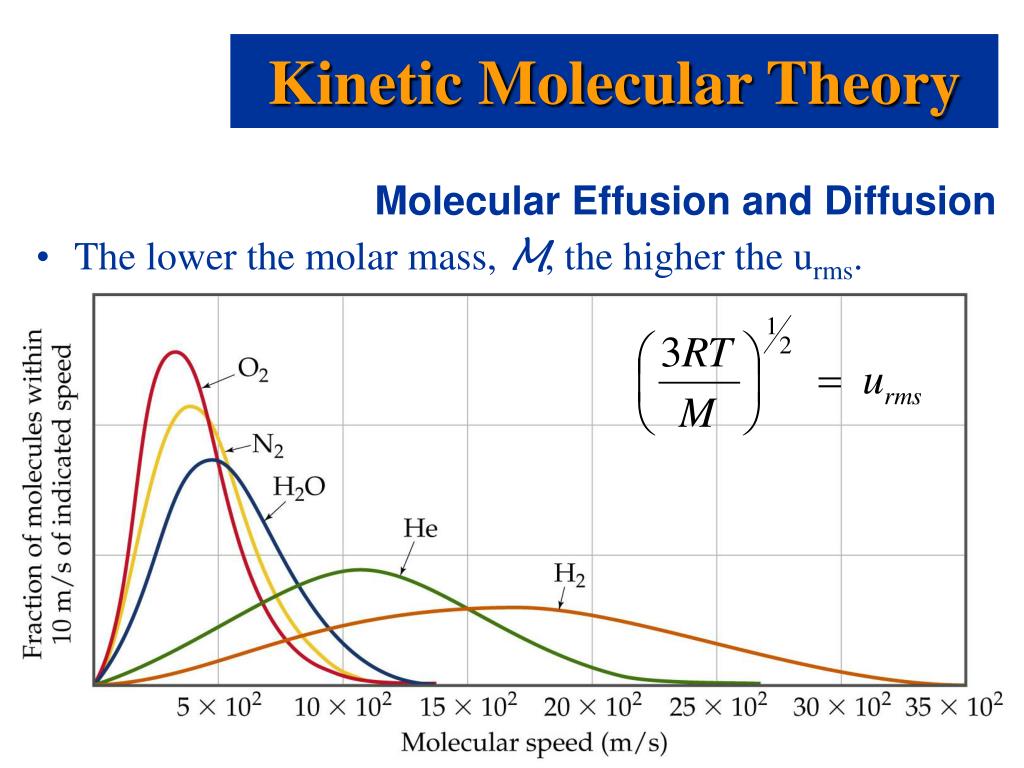 Kinetic Molecular Theory

Molecular Effusion and Diffusion

• The lower the molar mass, $\mathcal{M}$, the higher the $u_{rms}$.

$\left(\frac{3RT}{M}\right)^{1/2} = u_{rms}$

Fraction of molecules within 10 m/s of indicated speed

$O_2$
$N_2$
$H_2O$
He
$H_2$

$5 \times 10^2$ $10 \times 10^2$ $15 \times 10^2$ $20 \times 10^2$ $25 \times 10^2$ $30 \times 10^2$ $35 \times 10^2$

Molecular speed (m/s)